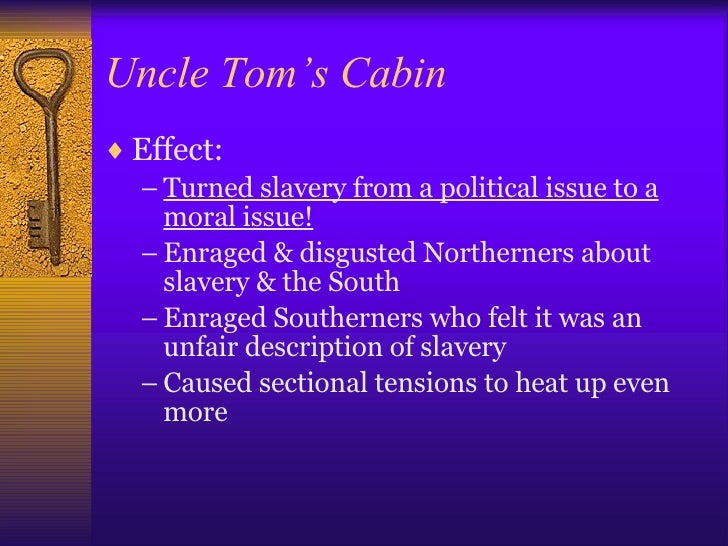 Uncle Tom’s Cabin

♦ Effect:
– Turned slavery from a political issue to a moral issue!
– Enraged & disgusted Northerners about slavery & the South
– Enraged Southerners who felt it was an unfair description of slavery
– Caused sectional tensions to heat up even more